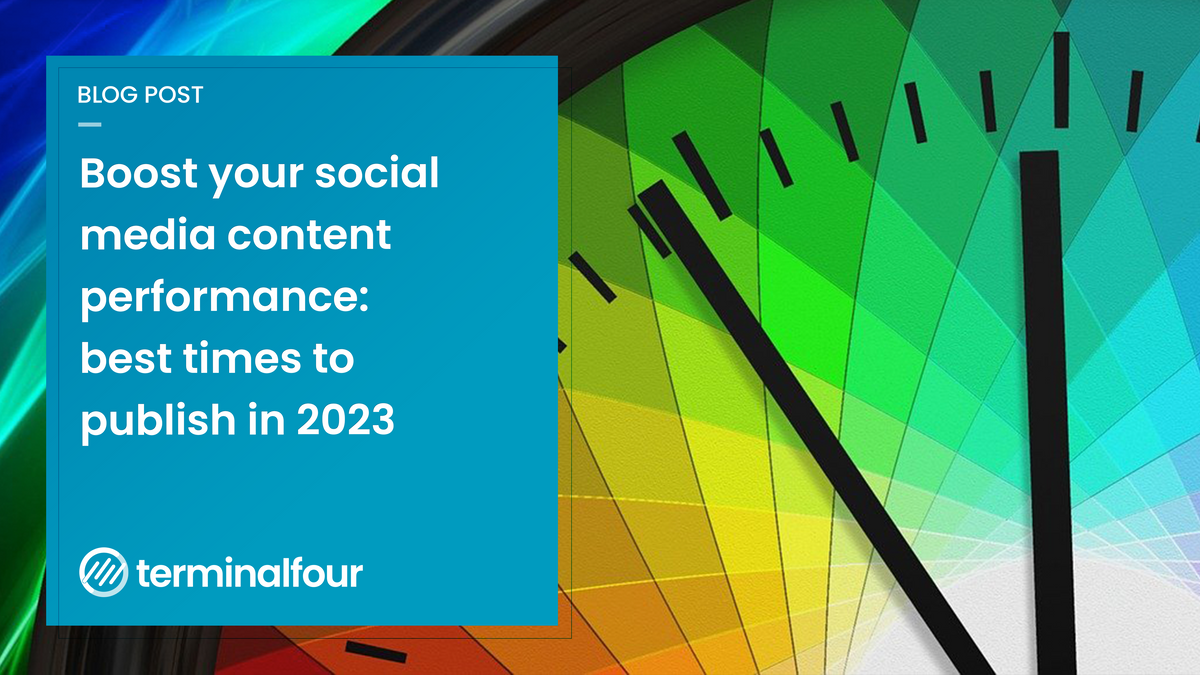 BLOG POST

Boost your social media content performance: best times to publish in 2023

terminalfour